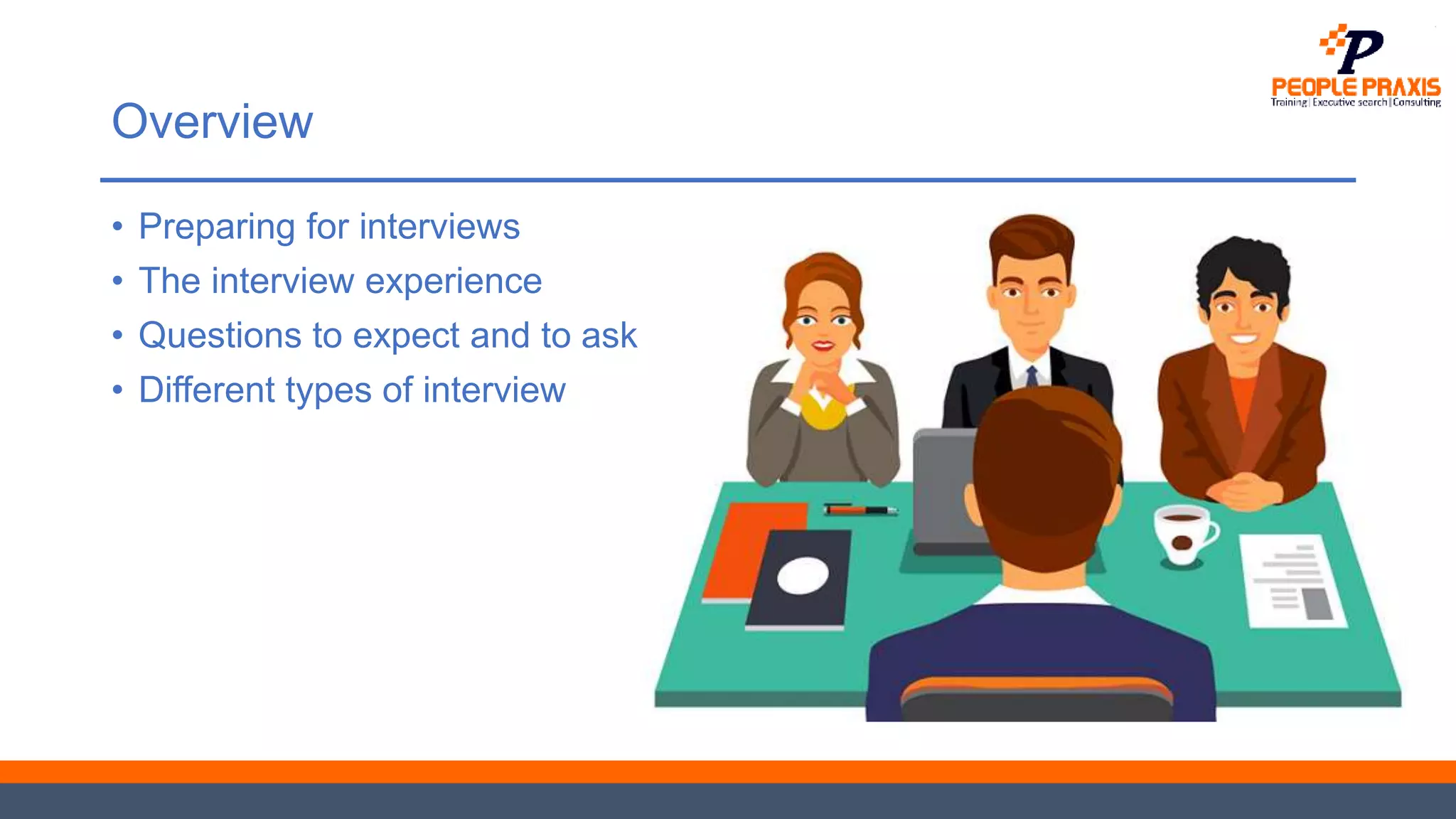 P
PEOPLE PRAXIS
Training | Executive search | Consulting

Overview

• Preparing for interviews
• The interview experience
• Questions to expect and to ask
• Different types of interview